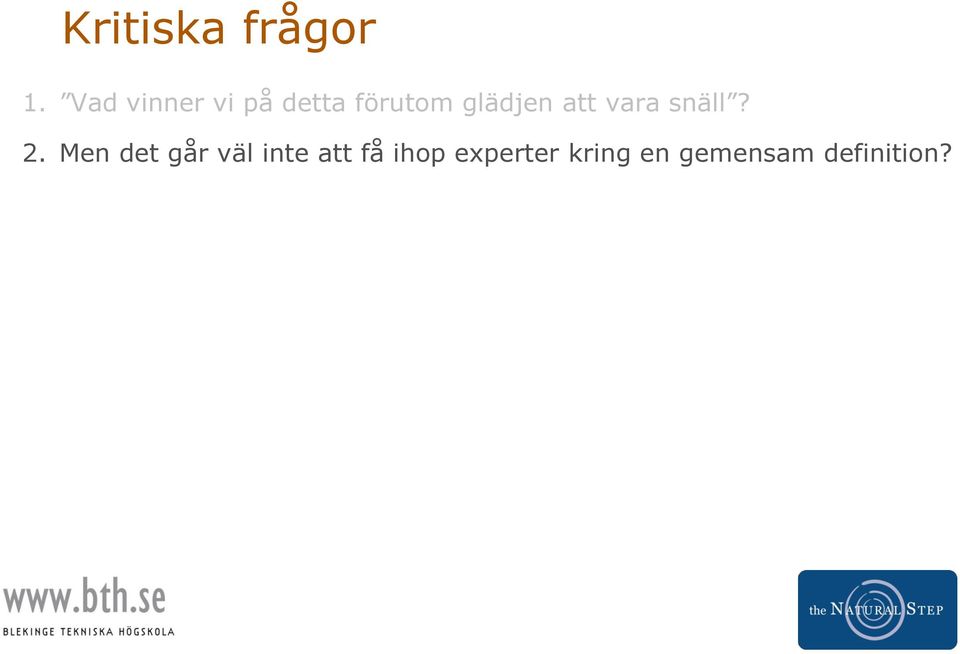 Kritiska frågor

1. ”Vad vinner vi på detta förutom glädjen att vara snäll”?

2. Men det går väl inte att få ihop experter kring en gemensam definition?

www.bth.se
BLEKINGE TEKNISKA HÖGSKOLA

the NATURAL STEP